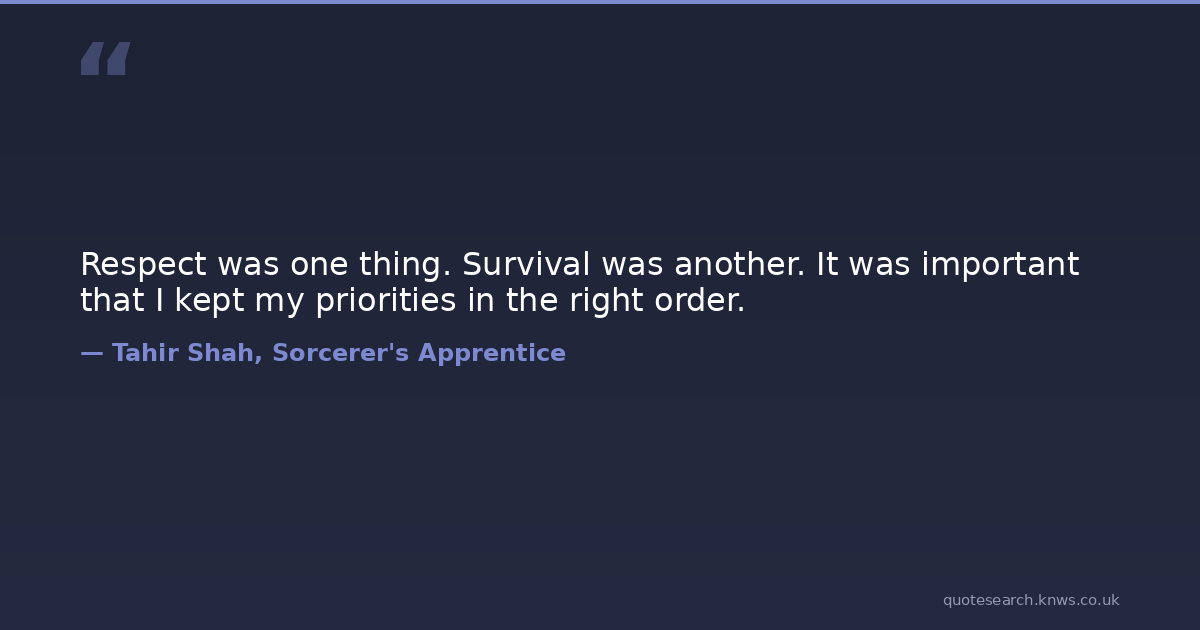 “

Respect was one thing. Survival was another. It was important that I kept my priorities in the right order.

— Tahir Shah, Sorcerer's Apprentice

quotesearch.knws.co.uk